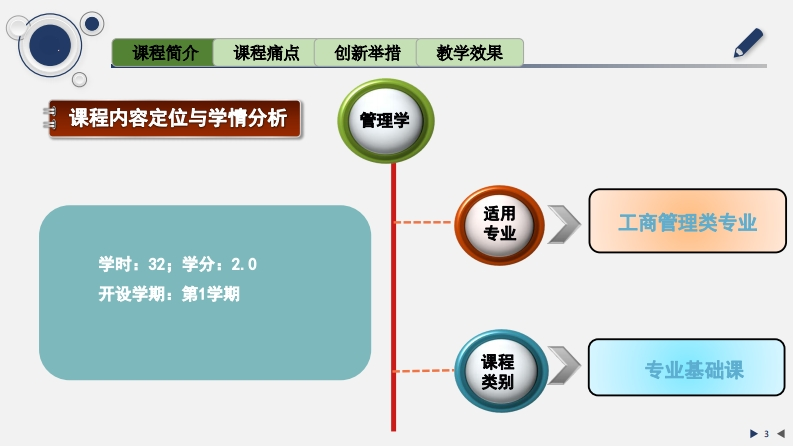 课程简介 课程痛点 创新举措 教学效果

课程内容定位与学情分析

管理学

学时：32；学分：2.0
开设学期：第1学期

适用专业

工商管理类专业

课程类别

专业基础课

3